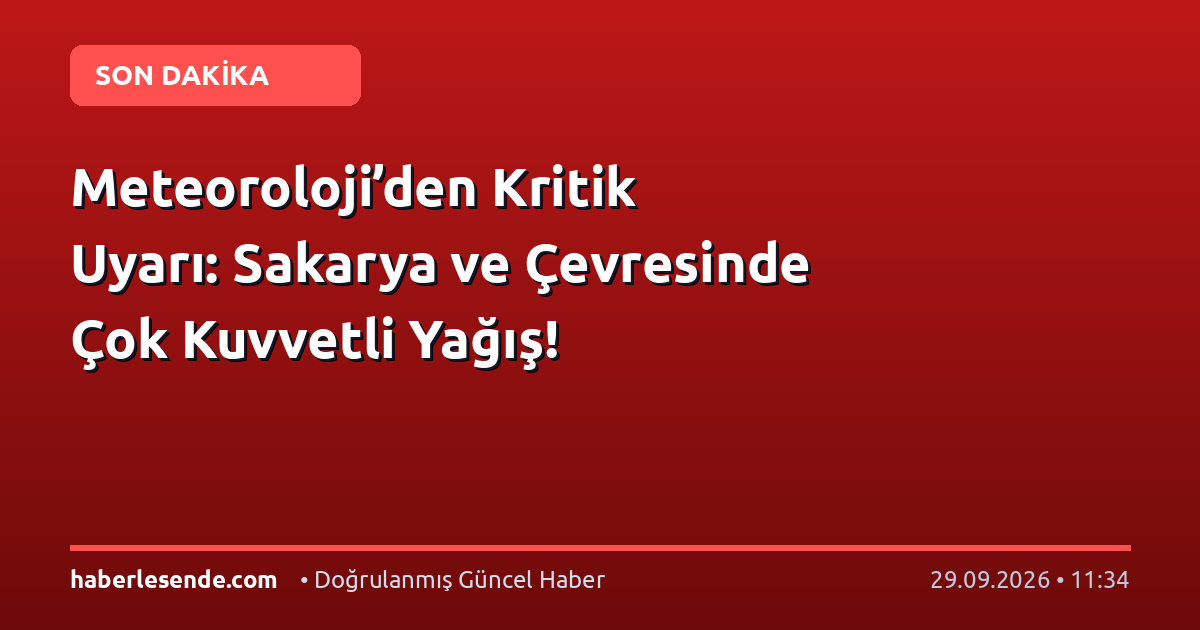 SON DAKİKA

Meteoroloji'den Kritik Uyarı: Sakarya ve Çevresinde Çok Kuvvetli Yağış!

haberlesende.com • Doğrulanmış Güncel Haber 29.09.2026 • 11:34